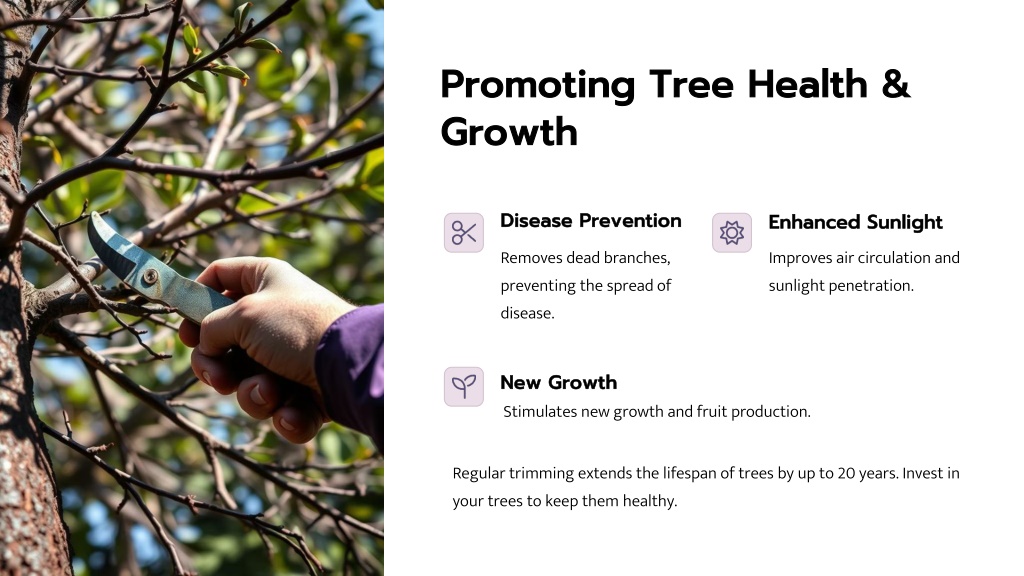 Promoting Tree Health & Growth

Disease Prevention

Removes dead branches, preventing the spread of disease.

Enhanced Sunlight

Improves air circulation and sunlight penetration.

New Growth

Stimulates new growth and fruit production.

Regular trimming extends the lifespan of trees by up to 20 years. Invest in your trees to keep them healthy.